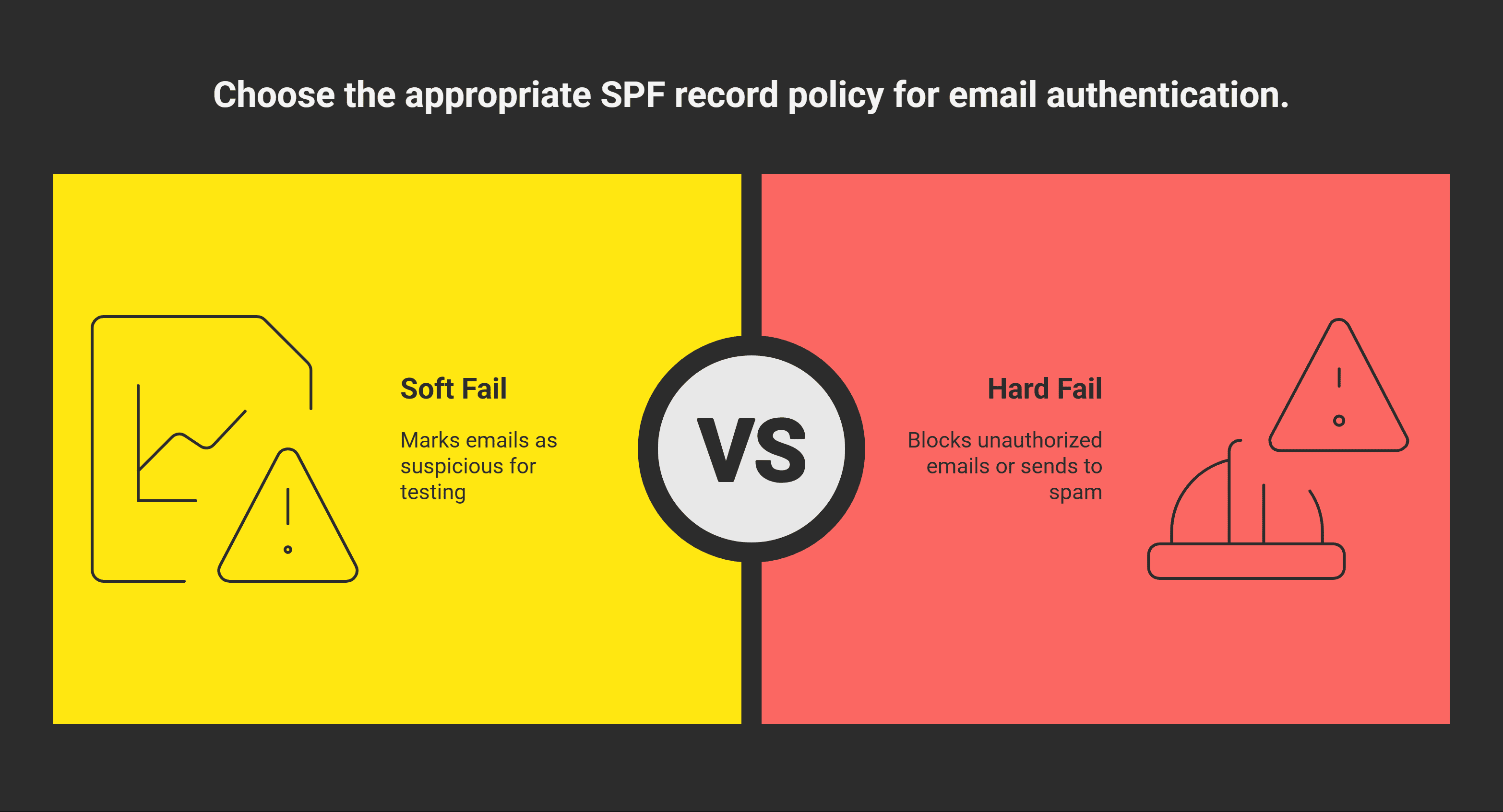 Choose the appropriate SPF record policy for email authentication.

Soft Fail

Marks emails as suspicious for testing

VS

Hard Fail

Blocks unauthorized emails or sends to spam